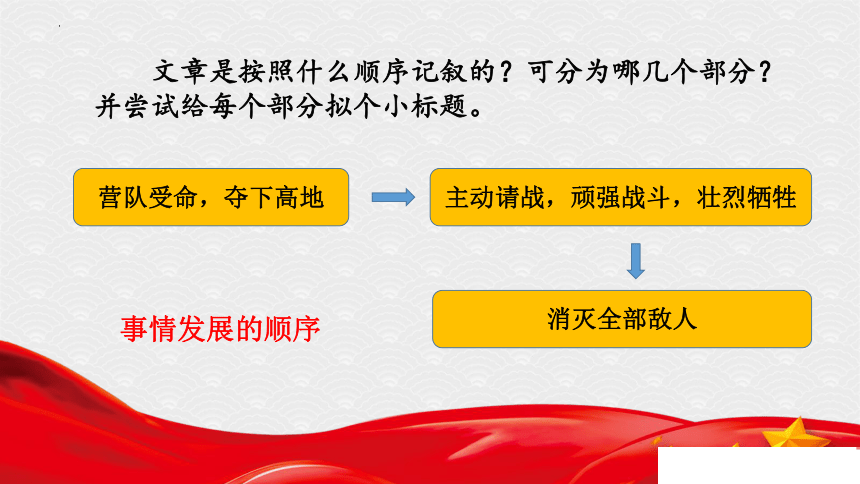 文章是按照什么顺序记叙的？可分为哪几个部分？并尝试给每个部分拟个小标题。

营队受命，夺下高地

主动请战，顽强战斗，壮烈牺牲

消灭全部敌人

事情发展的顺序